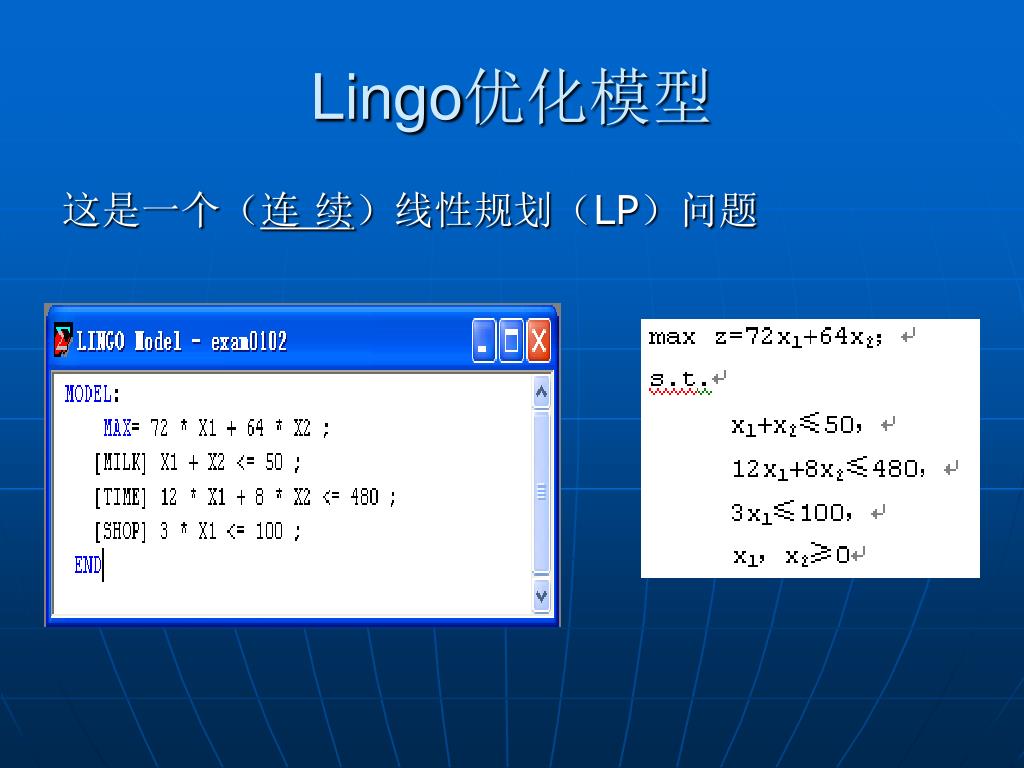 Lingo优化模型

这是一个（连 续）线性规划（LP）问题

LINGO Model - exam0102

MODEL:
MAX= 72 * X1 + 64 * X2 ;
[MILK] X1 + X2 <= 50 ;
[TIME] 12 * X1 + 8 * X2 <= 480 ;
[SHOP] 3 * X1 <= 100 ;
END

max $z=72x_1+64x_2$;

s.t.

$x_1+x_2\leqslant 50$,

$12x_1+8x_2\leqslant 480$,

$3x_1\leqslant 100$,

$x_1$, $x_2\geqslant 0$